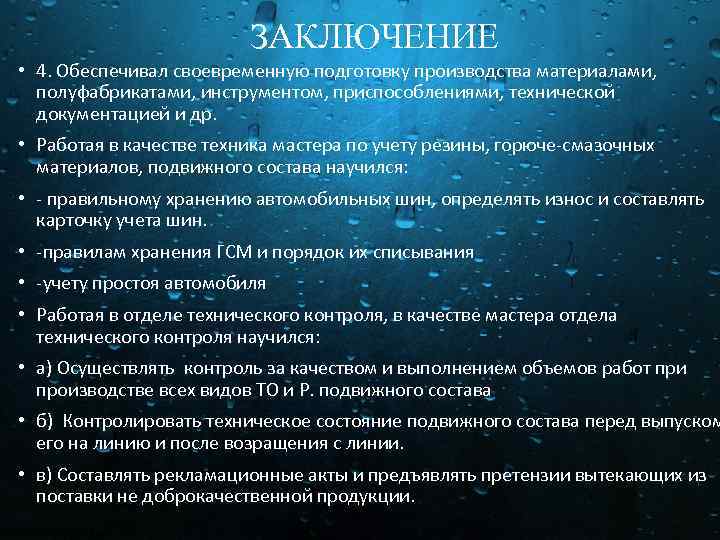 ЗАКЛЮЧЕНИЕ

• 4. Обеспечивал своевременную подготовку производства материалами, полуфабрикатами, инструментом, приспособлениями, технической документацией и др.

• Работая в качестве техника мастера по учету резины, горюче-смазочных материалов, подвижного состава научился:

• - правильному хранению автомобильных шин, определять износ и составлять карточку учета шин.

• -правилам хранения ГСМ и порядок их списывания

• -учету простоя автомобиля

• Работая в отделе технического контроля, в качестве мастера отдела технического контроля научился:

• а) Осуществлять контроль за качеством и выполнением объемов работ при производстве всех видов ТО и Р. подвижного состава

• б) Контролировать техническое состояние подвижного состава перед выпуском его на линию и после возращения с линии.

• в) Составлять рекламационные акты и предъявлять претензии вытекающих из поставки не доброкачественной продукции.